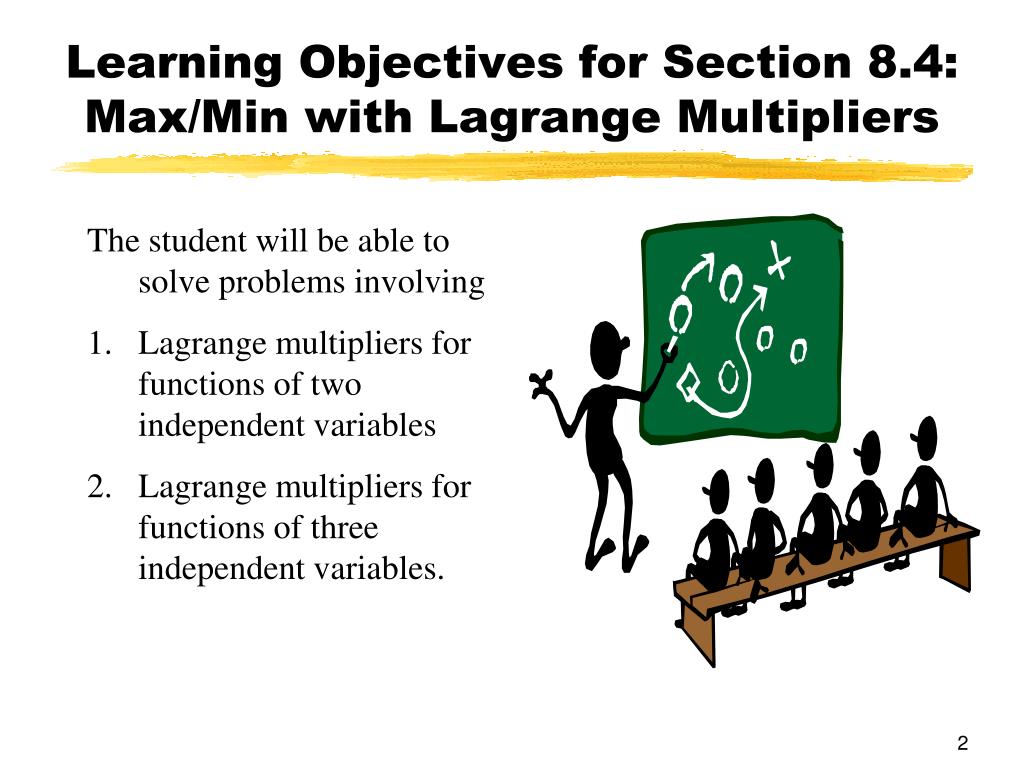 Learning Objectives for Section 8.4: Max/Min with Lagrange Multipliers

The student will be able to solve problems involving

1. Lagrange multipliers for functions of two independent variables

2. Lagrange multipliers for functions of three independent variables.

2